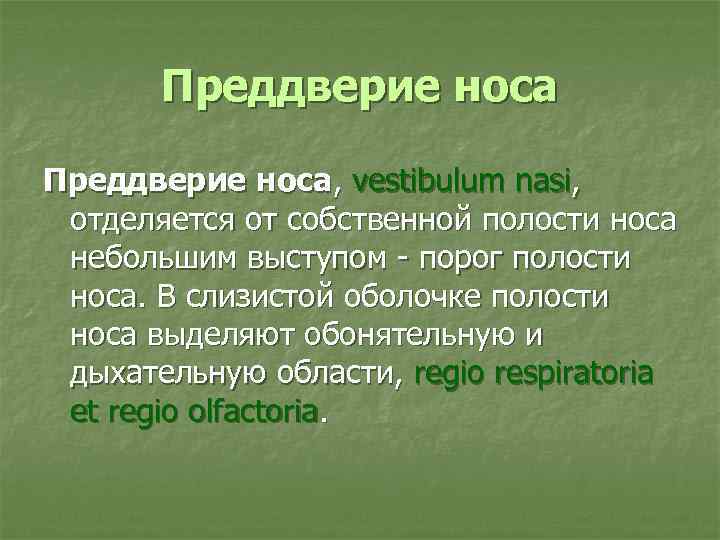 Преддверие носа

Преддверие носа, vestibulum nasi, отделяется от собственной полости носа небольшим выступом - порог полости носа. В слизистой оболочке полости носа выделяют обонятельную и дыхательную области, regio respiratoria et regio olfactoria.